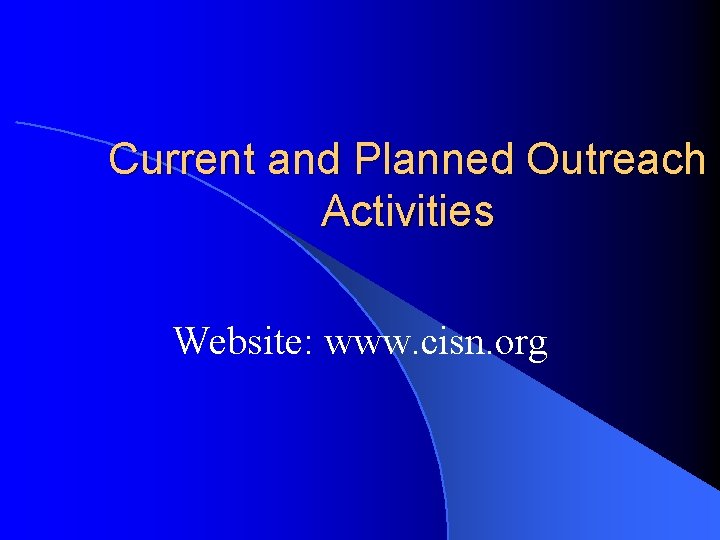 Current and Planned Outreach Activities

Website: www.cisn.org